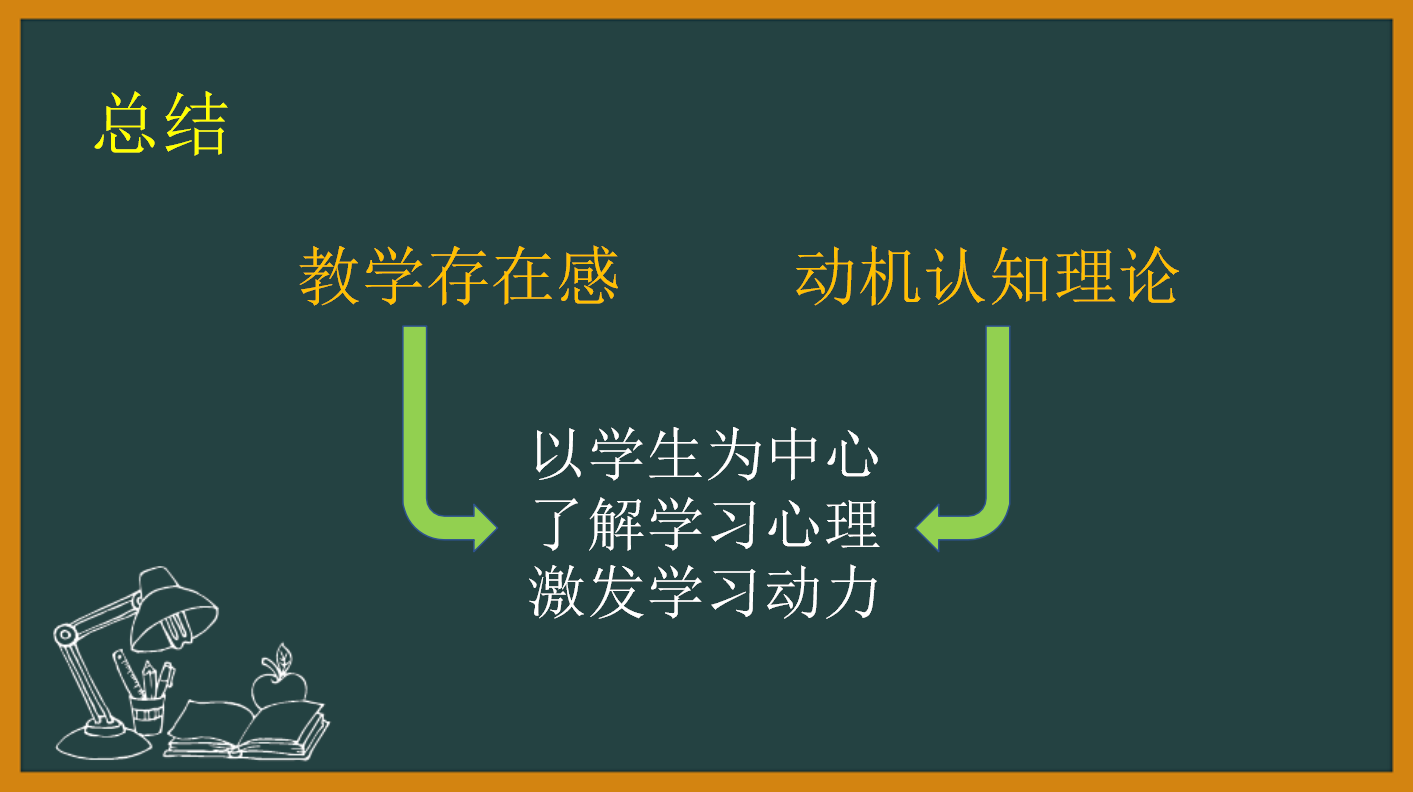 总结

教学存在感

动机认知理论

以学生为中心
了解学习心理
激发学习动力